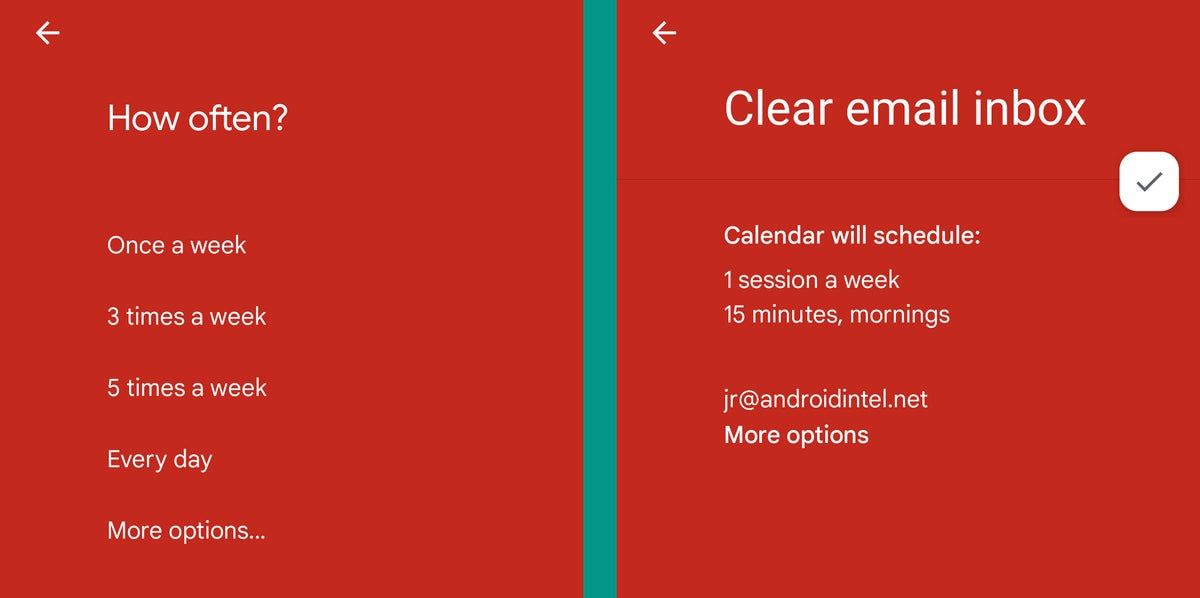 How often?

Once a week

3 times a week

5 times a week

Every day

More options...

Clear email inbox

Calendar will schedule:

1 session a week
15 minutes, mornings

jr@androidintel.net
More options